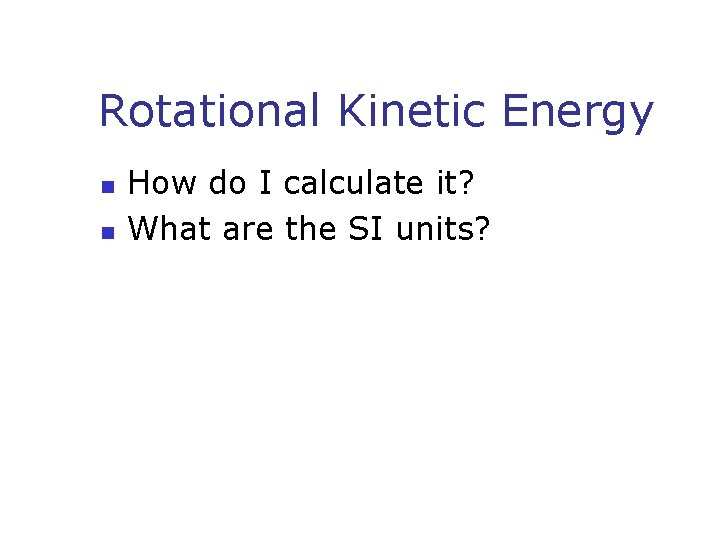 Rotational Kinetic Energy

- How do I calculate it?
- What are the SI units?